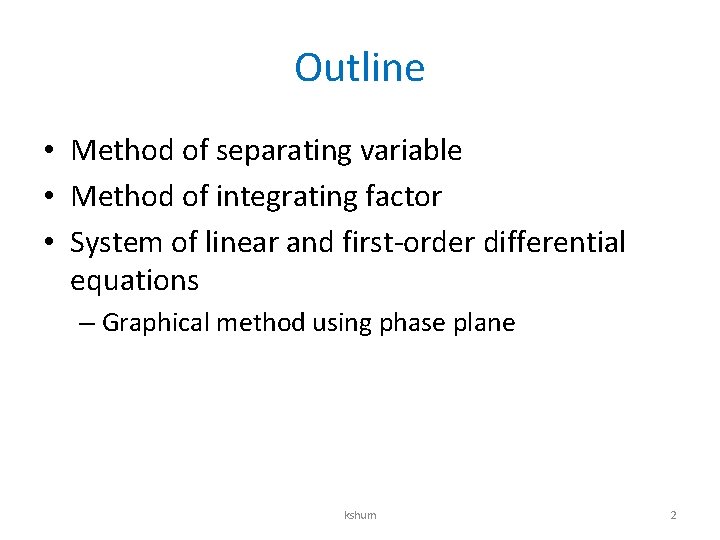 Outline

• Method of separating variable
• Method of integrating factor
• System of linear and first-order differential equations
– Graphical method using phase plane

kshum

2